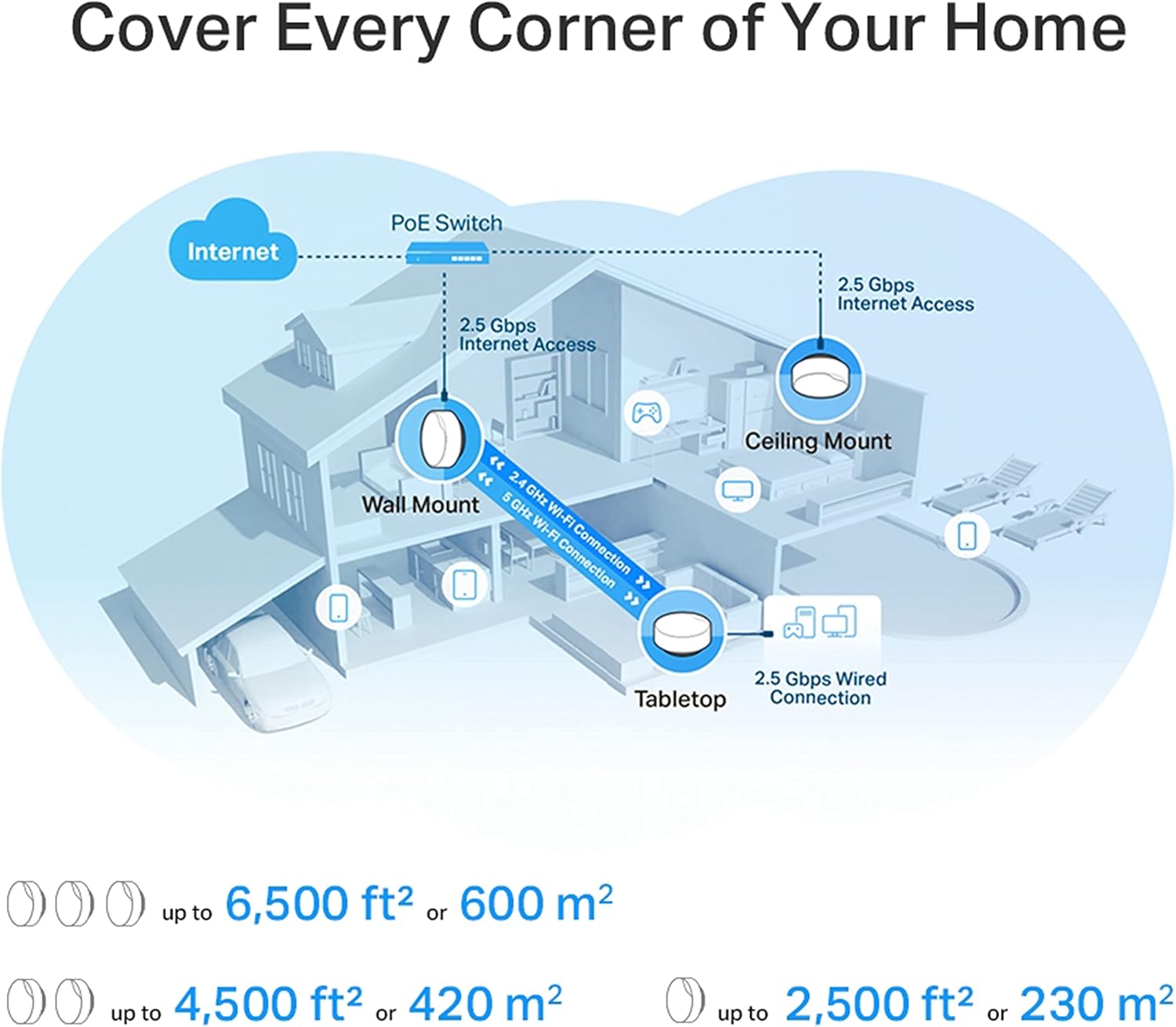 Cover Every Corner of Your Home

Internet

PoE Switch

2.5 Gbps Internet Access

2.5 Gbps Internet Access

Ceiling Mount

Wall Mount

2.4 GHz Wi-Fi Connection

5 GHz Wi-Fi Connection

Tabletop

2.5 Gbps Wired Connection

up to 6,500 ft$^2$ or 600 m$^2$

up to 4,500 ft$^2$ or 420 m$^2$

up to 2,500 ft$^2$ or 230 m$^2$